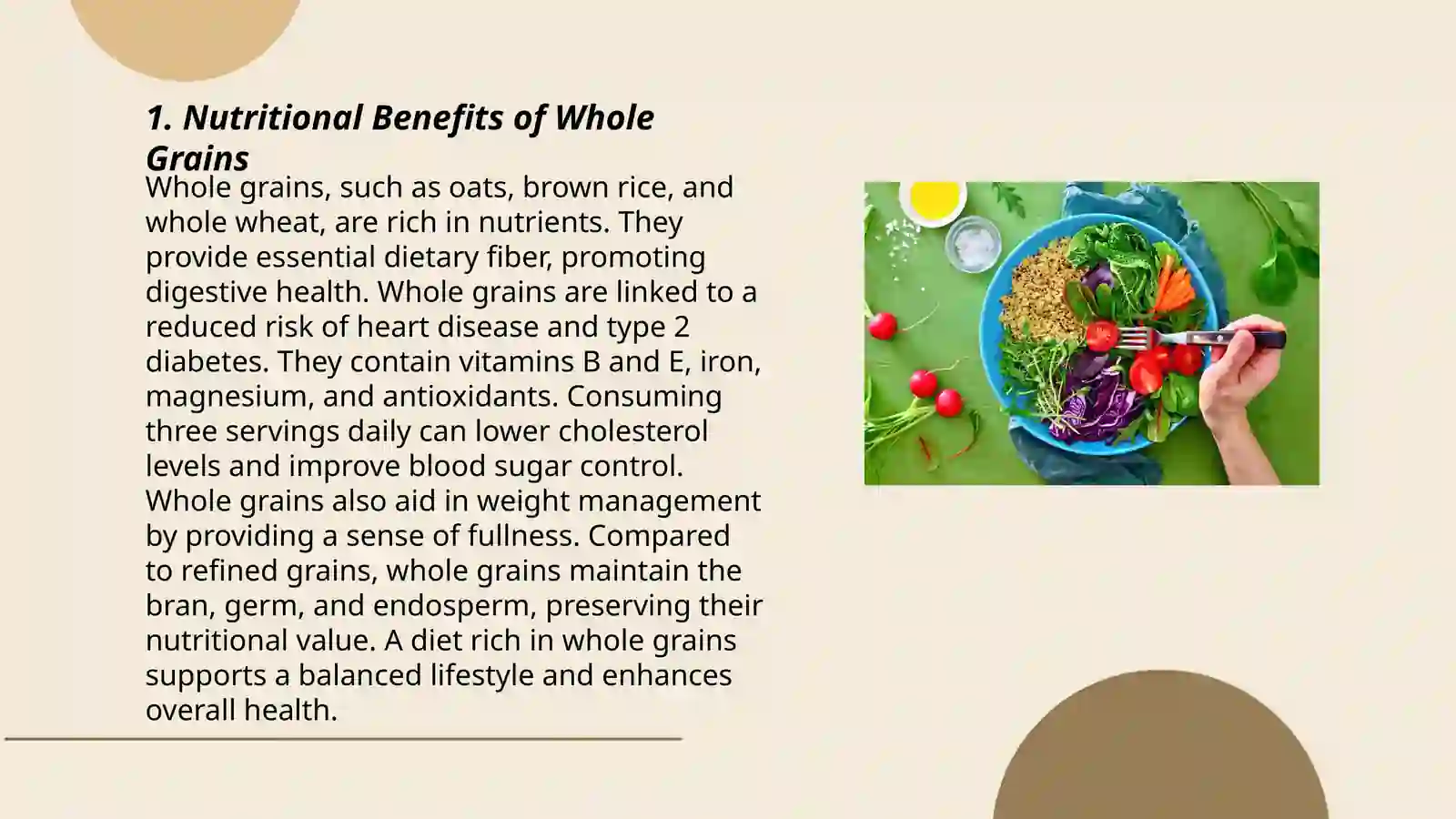 1. Nutritional Benefits of Whole Grains

Whole grains, such as oats, brown rice, and whole wheat, are rich in nutrients. They provide essential dietary fiber, promoting digestive health. Whole grains are linked to a reduced risk of heart disease and type 2 diabetes. They contain vitamins B and E, iron, magnesium, and antioxidants. Consuming three servings daily can lower cholesterol levels and improve blood sugar control. Whole grains also aid in weight management by providing a sense of fullness. Compared to refined grains, whole grains maintain the bran, germ, and endosperm, preserving their nutritional value. A diet rich in whole grains supports a balanced lifestyle and enhances overall health.